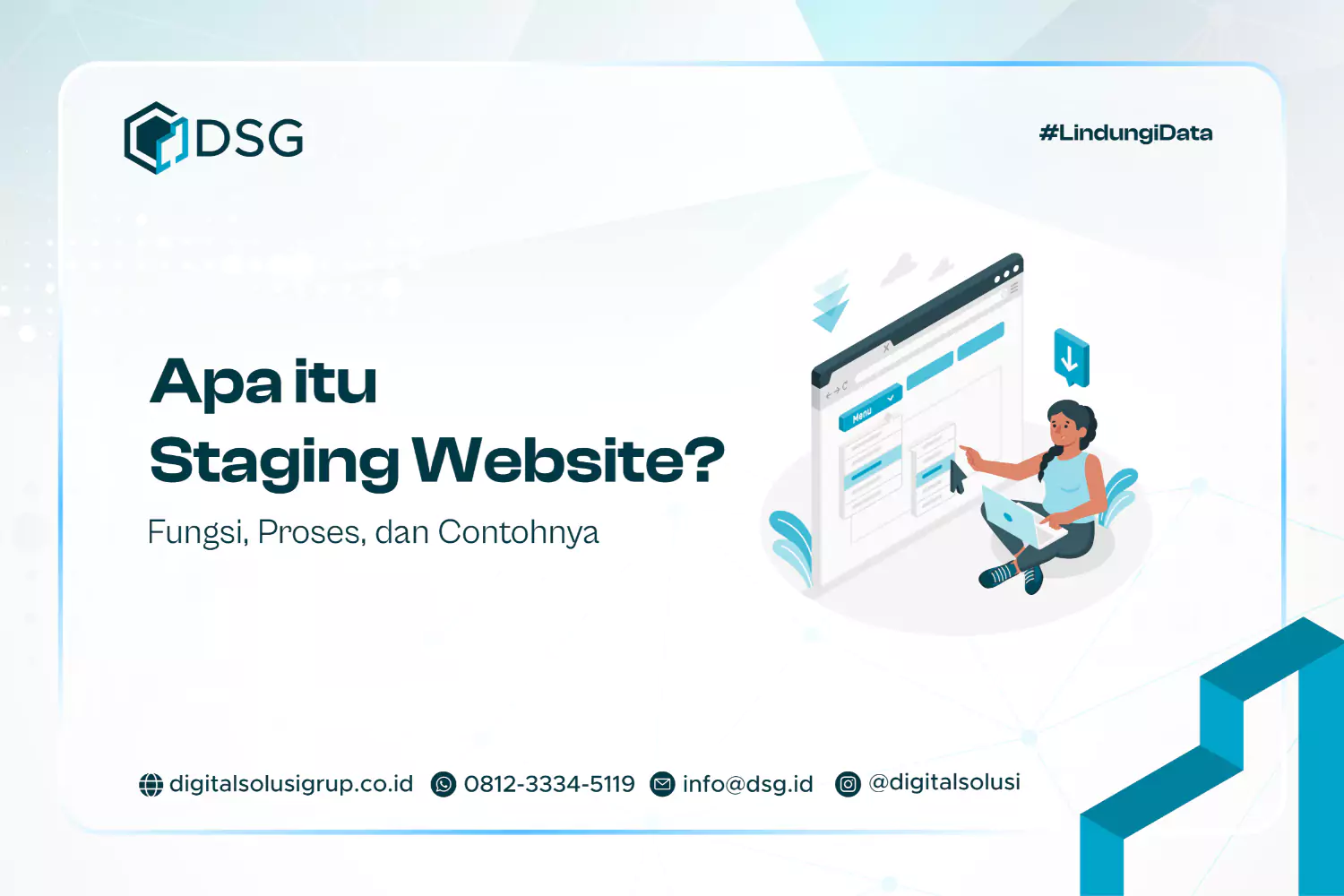 DSG

#LindungiData

Apa itu Staging Website?

Fungsi, Proses, dan Contohnya

Menu

digitalsolusigrup.co.id 0812-3334-5119 info@dsg.id @digitalsolusi